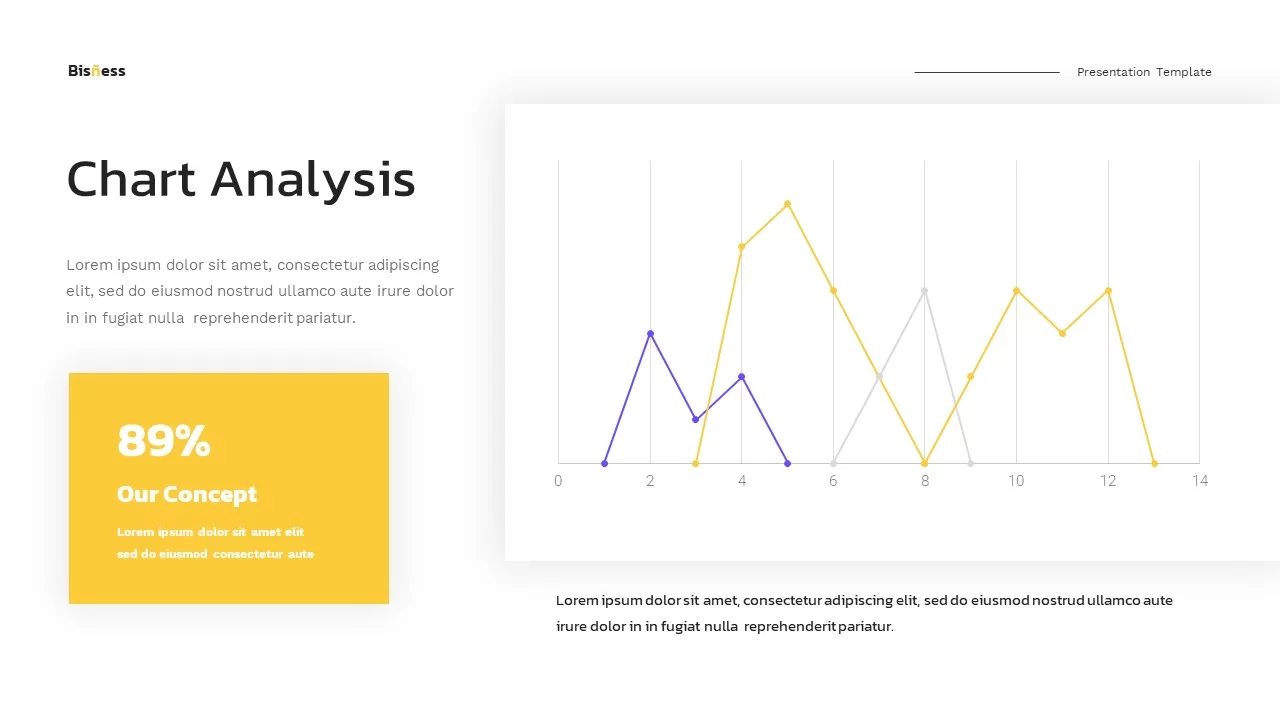 Bisñess

Presentation Template

Chart Analysis

Lorem ipsum dolor sit amet, consectetur adipiscing elit, sed do eiusmod nostrud ullamco aute irure dolor in in fugiat nulla reprehenderit pariatur.

89%

Our Concept

Lorem ipsum dolor sit amet elit sed do eiusmod consectetur aute

0 2 4 6 8 10 12 14

Lorem ipsum dolor sit amet, consectetur adipiscing elit, sed do eiusmod nostrud ullamco aute irure dolor in in fugiat nulla reprehenderit pariatur.